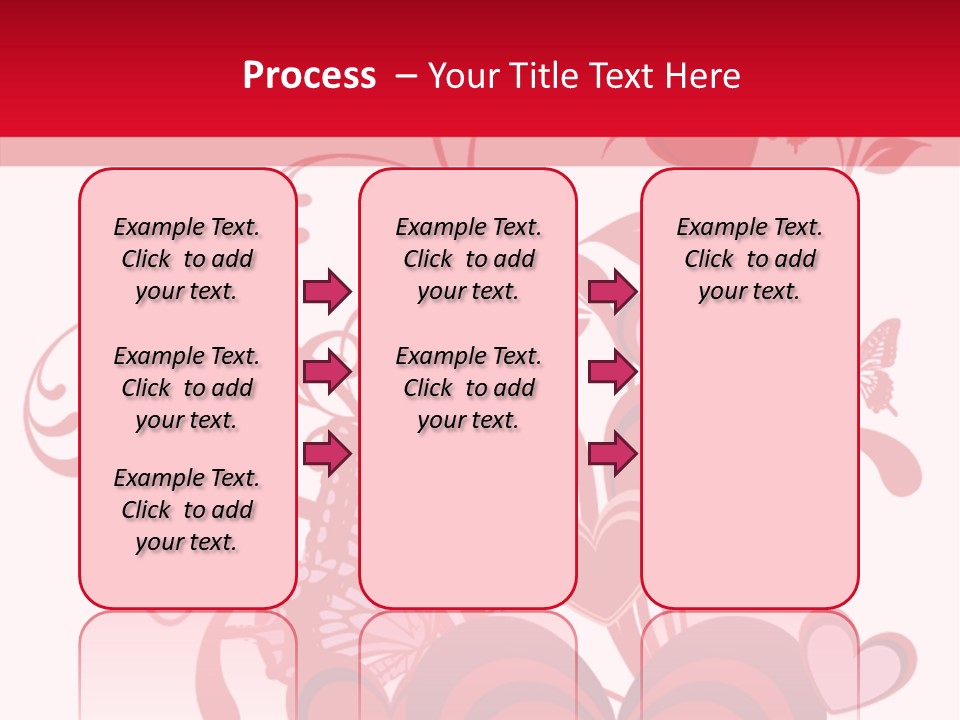 Process – Your Title Text Here

Example Text. Click to add your text.

Example Text. Click to add your text.

Example Text. Click to add your text.

Example Text. Click to add your text.

Example Text. Click to add your text.

Example Text. Click to add your text.